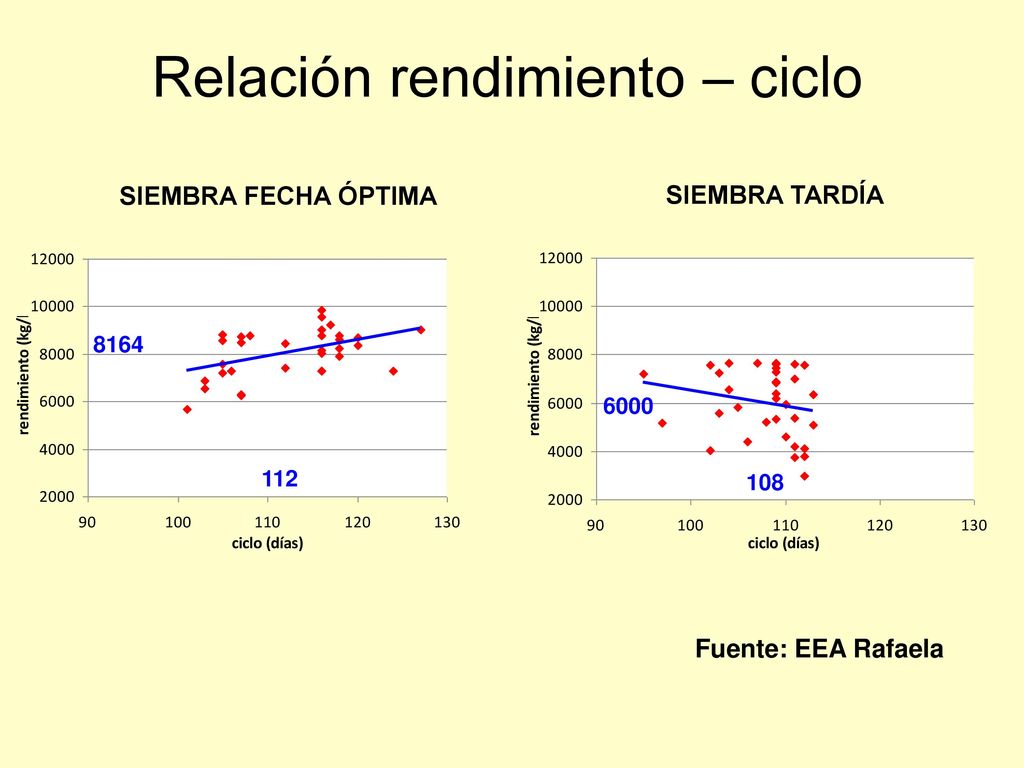 Relación rendimiento – ciclo

SIEMBRA FECHA ÓPTIMA

12000
10000
8000
6000
4000
2000
rendimiento (kg/
8164
112
90
100
110
120
130
ciclo (días)

SIEMBRA TARDÍA

12000
10000
8000
6000
4000
2000
rendimiento (kg/
6000
108
90
100
110
120
130
ciclo (días)

Fuente: EEA Rafaela